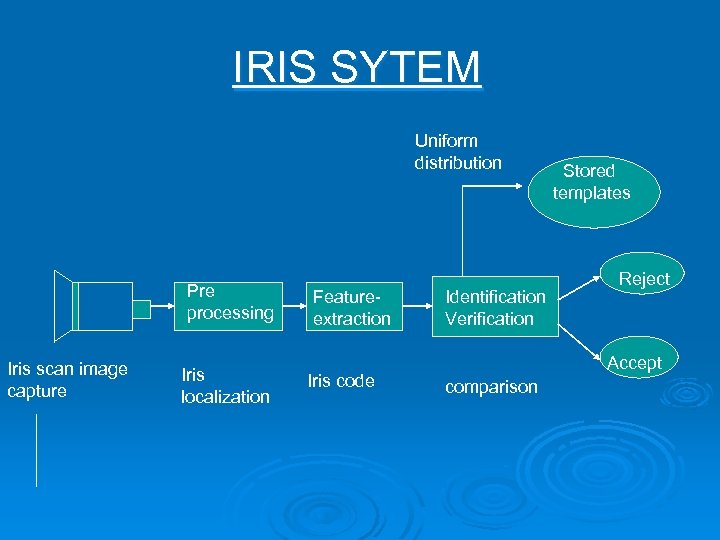 IRIS SYTEM

Uniform distribution

Stored templates

Pre processing

Feature-extraction

Identification Verification

Reject

Accept

Iris scan image capture

Iris localization

Iris code

comparison